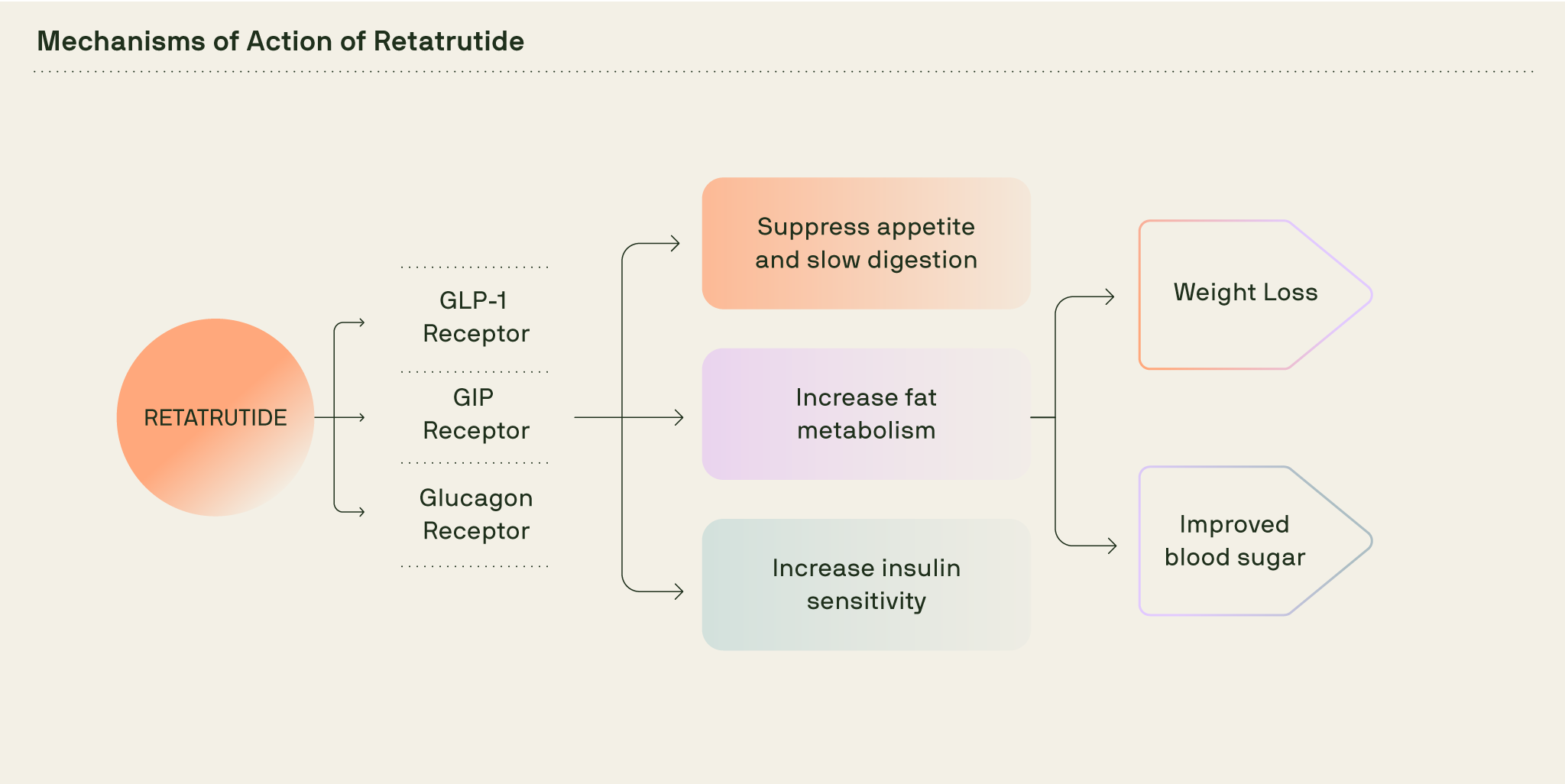 Mechanisms of Action of Retatrutide

RETATRUTIDE

GLP-1 Receptor

GIP Receptor

Glucagon Receptor

Suppress appetite and slow digestion

Increase fat metabolism

Increase insulin sensitivity

Weight Loss

Improved blood sugar